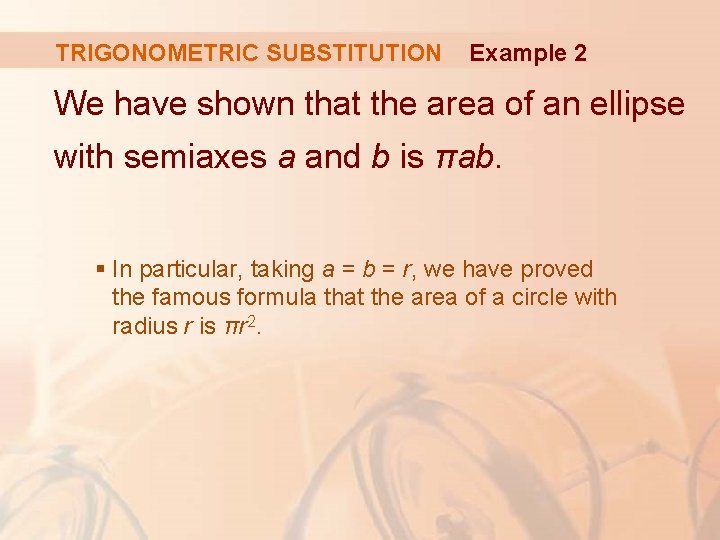 TRIGONOMETRIC SUBSTITUTION Example 2

We have shown that the area of an ellipse with semiaxes $a$ and $b$ is $\pi ab$.

▪ In particular, taking $a = b = r$, we have proved the famous formula that the area of a circle with radius $r$ is $\pi r^2$.